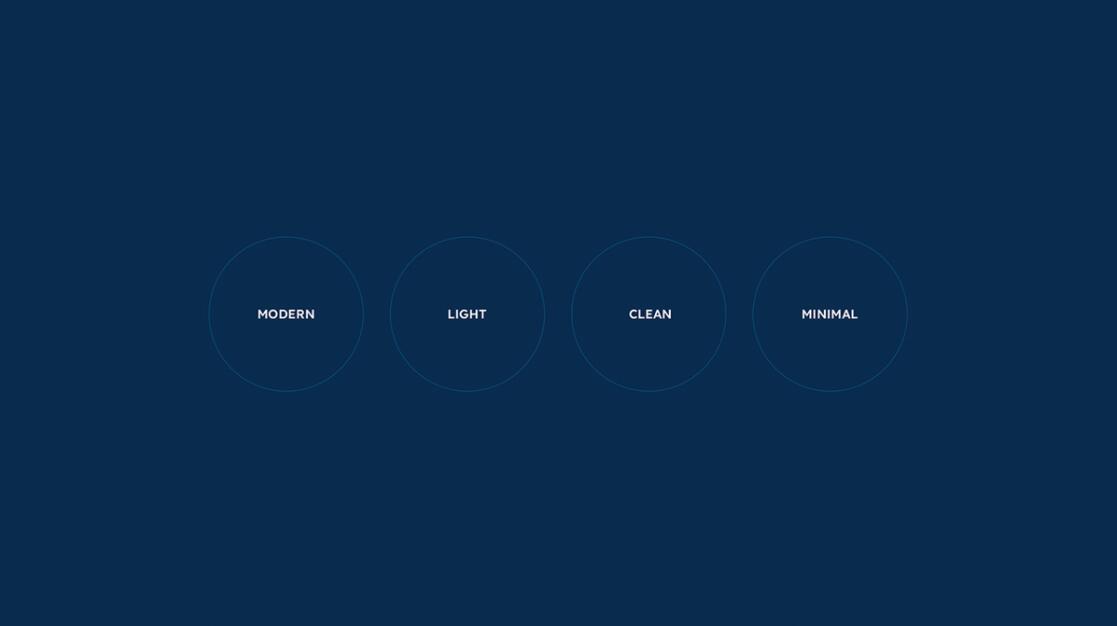 MODERN

LIGHT

CLEAN

MINIMAL